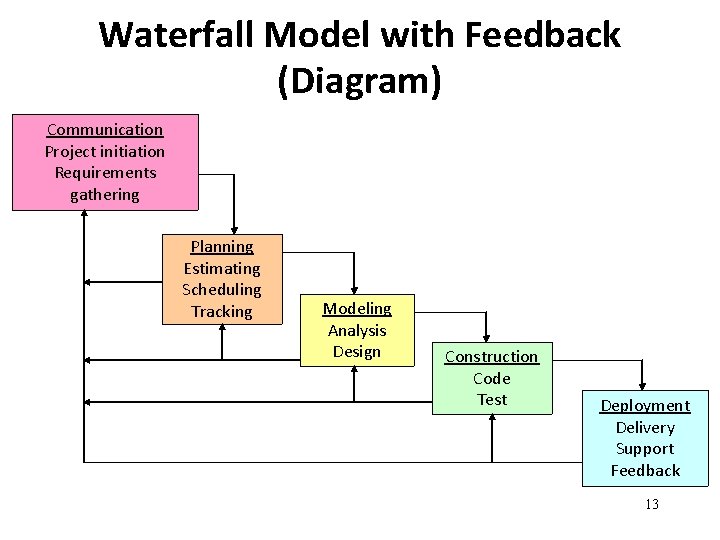 Waterfall Model with Feedback (Diagram)

Communication
Project initiation
Requirements gathering

Planning
Estimating
Scheduling
Tracking

Modeling
Analysis
Design

Construction
Code
Test

Deployment
Delivery
Support
Feedback

13